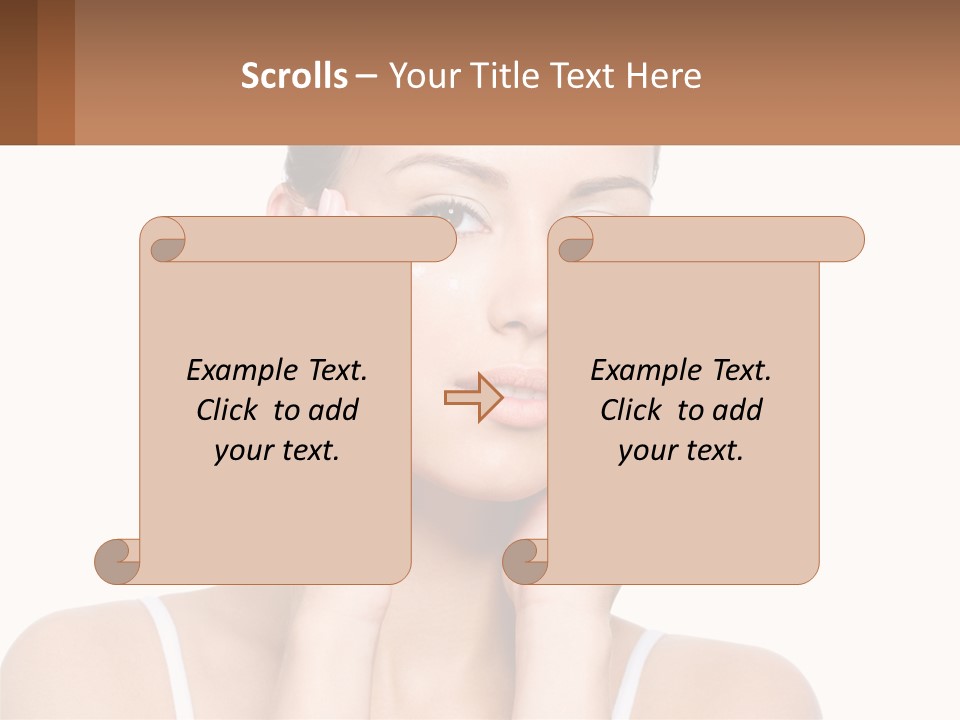 Scrolls – Your Title Text Here

Example Text. Click to add your text.

Example Text. Click to add your text.